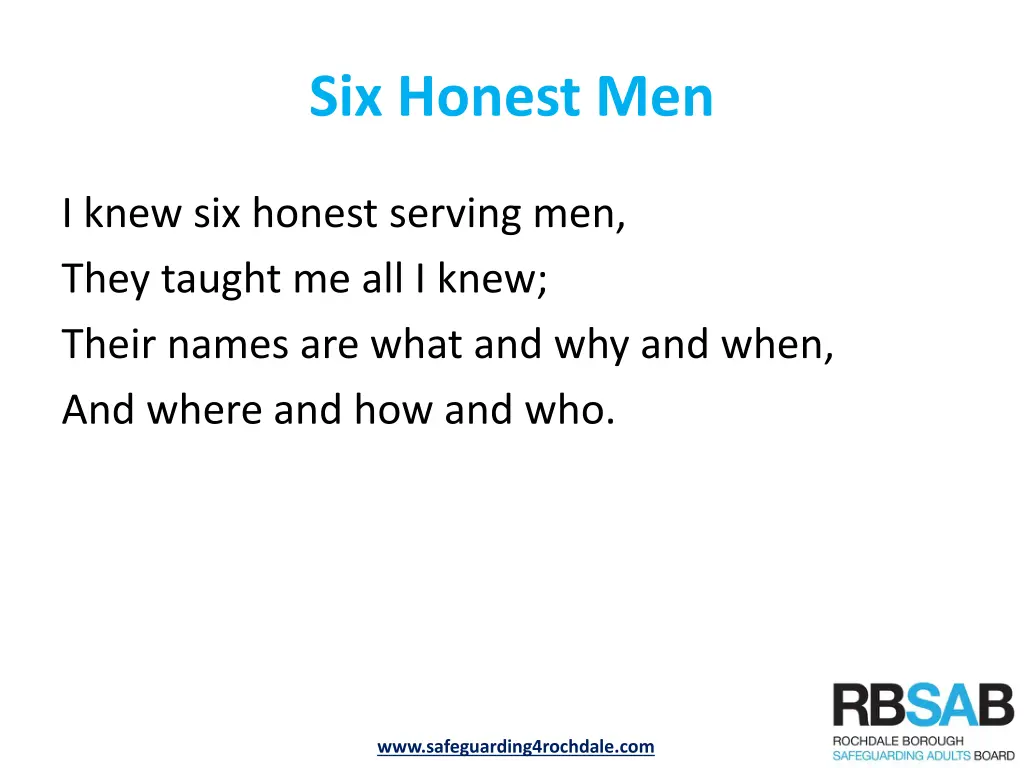 Six Honest Men

I knew six honest serving men,
They taught me all I knew;
Their names are what and why and when,
And where and how and who.

www.safeguarding4rochdale.com

RBSAB
ROCHDALE BOROUGH
SAFEGUARDING ADULTS BOARD